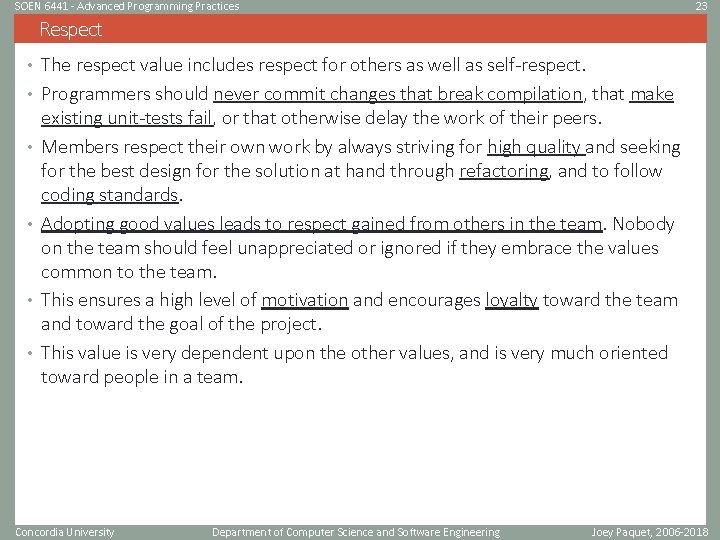 SOEN 6441 - Advanced Programming Practices

23

Respect

• The respect value includes respect for others as well as self-respect.

• Programmers should never commit changes that break compilation, that make existing unit-tests fail, or that otherwise delay the work of their peers.

• Members respect their own work by always striving for high quality and seeking for the best design for the solution at hand through refactoring, and to follow coding standards.

• Adopting good values leads to respect gained from others in the team. Nobody on the team should feel unappreciated or ignored if they embrace the values common to the team.

• This ensures a high level of motivation and encourages loyalty toward the team and toward the goal of the project.

• This value is very dependent upon the other values, and is very much oriented toward people in a team.

Concordia University

Department of Computer Science and Software Engineering

Joey Paquet, 2006-2018